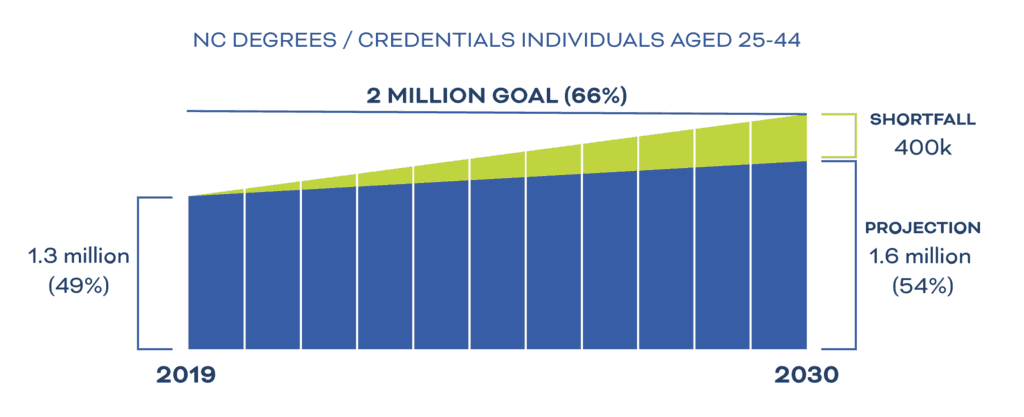 NC DEGREES / CREDENTIALS INDIVIDUALS AGED 25-44

2 MILLION GOAL (66%)

SHORTFALL
400k

1.3 million
(49%)

PROJECTION
1.6 million
(54%)

2019

2030